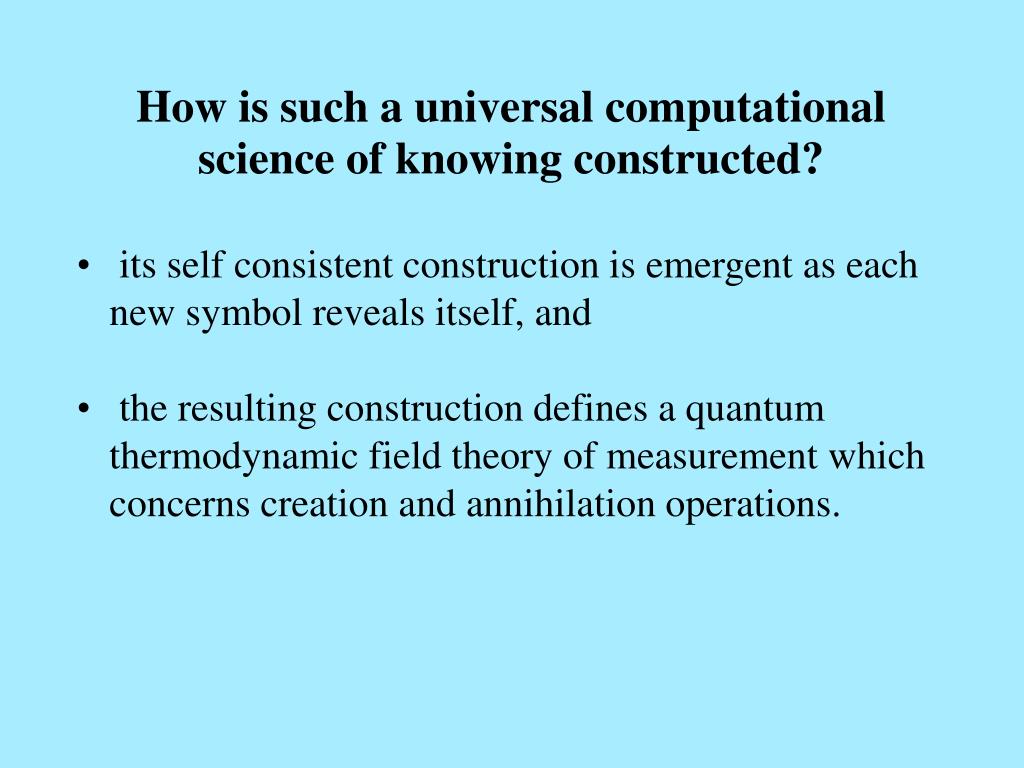 How is such a universal computational science of knowing constructed?

• its self consistent construction is emergent as each new symbol reveals itself, and

• the resulting construction defines a quantum thermodynamic field theory of measurement which concerns creation and annihilation operations.